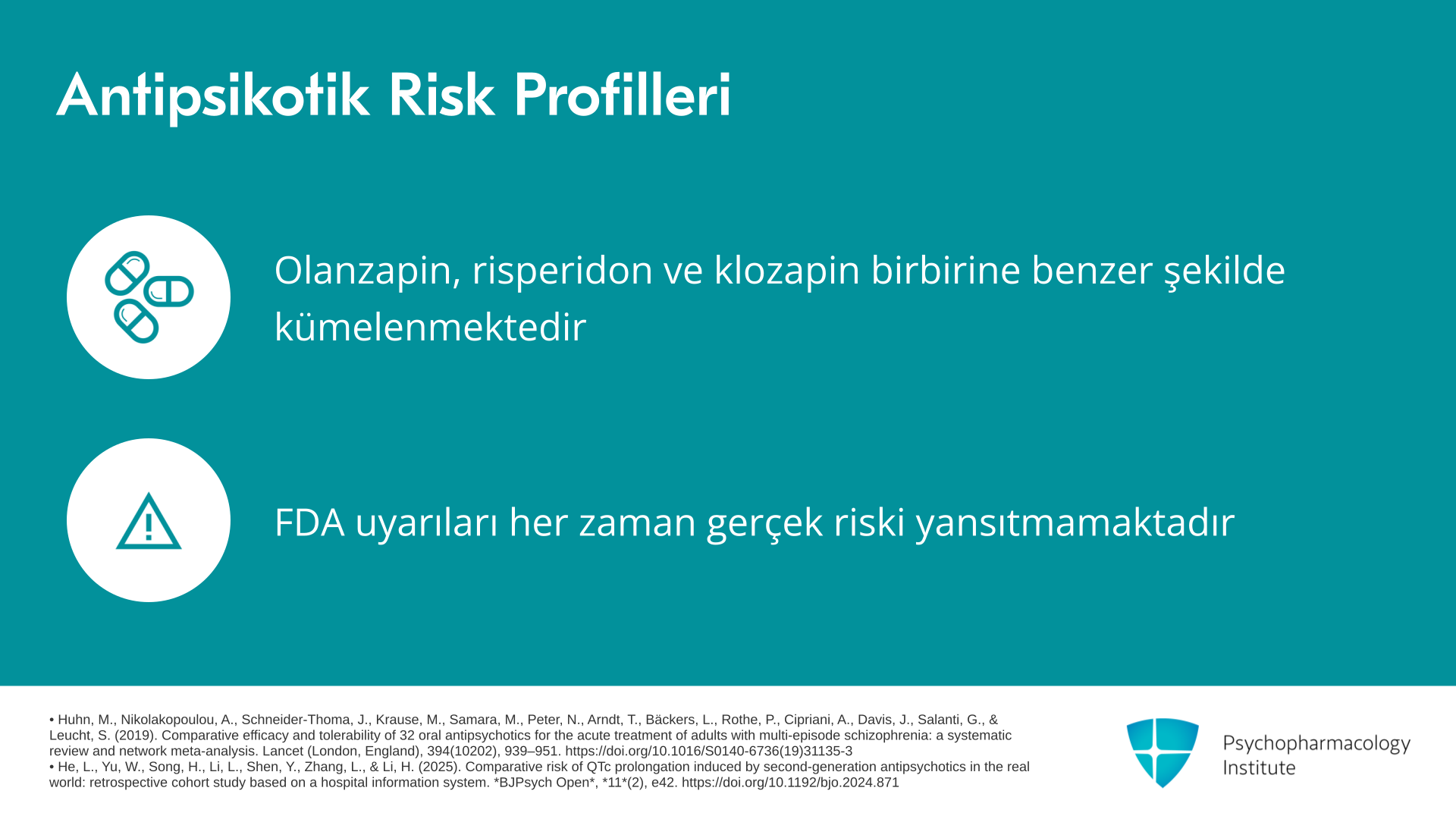 Antipsikotik Risk Profilleri

Olanzapin, risperidon ve klozapin birbirine benzer şekilde kümelenmektedir

FDA uyarıları her zaman gerçek riski yansıtmamaktadır

• Huhn, M., Nikolakopoulou, A., Schneider-Thoma, J., Krause, M., Samara, M., Peter, N., Arndt, T., Bäckers, L., Rothe, P., Cipriani, A., Davis, J., Salanti, G., & Leucht, S. (2019). Comparative efficacy and tolerability of 32 oral antipsychotics for the acute treatment of adults with multi-episode schizophrenia: a systematic review and network meta-analysis. Lancet (London, England), 394(10202), 939–951. https://doi.org/10.1016/S0140-6736(19)31135-3
• He, L., Yu, W., Song, H., Li, L., Shen, Y., Zhang, L., & Li, H. (2025). Comparative risk of QTc prolongation induced by second-generation antipsychotics in the real world: retrospective cohort study based on a hospital information system. *BJPsych Open*, *11*(2), e42. https://doi.org/10.1192/bjo.2024.871

Psychopharmacology
Institute